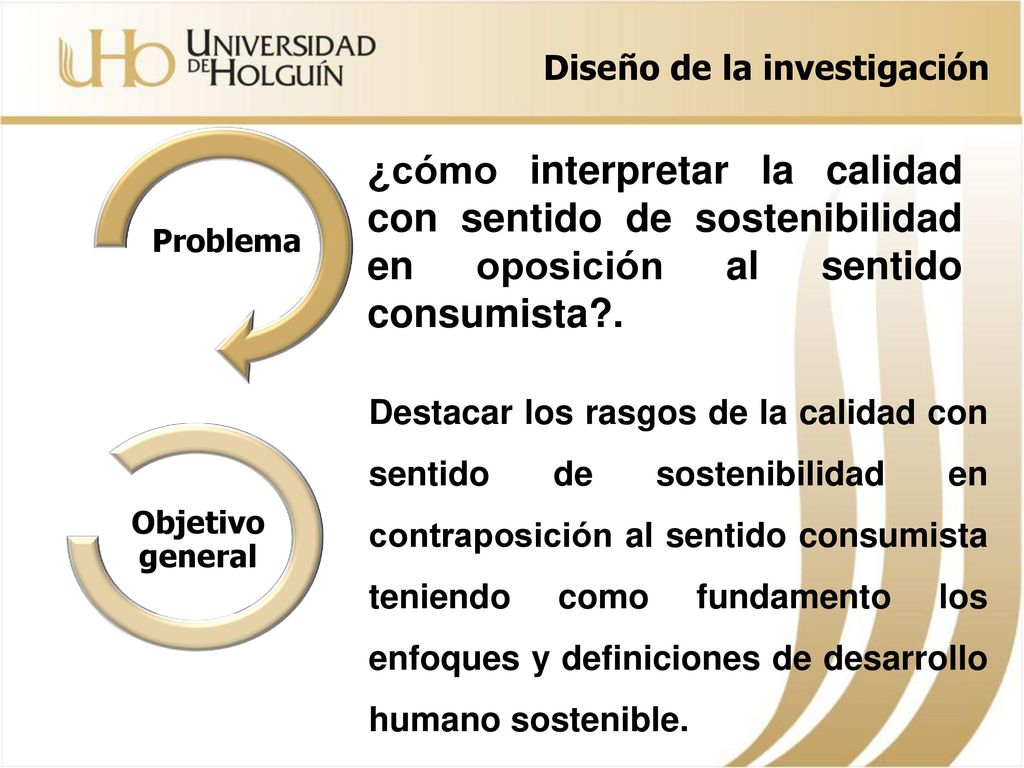 UHo UNIVERSIDAD DE HOLGUÍN

Diseño de la investigación

Problema

¿cómo interpretar la calidad con sentido de sostenibilidad en oposición al sentido consumista?.

Objetivo general

Destacar los rasgos de la calidad con sentido de sostenibilidad en contraposición al sentido consumista teniendo como fundamento los enfoques y definiciones de desarrollo humano sostenible.